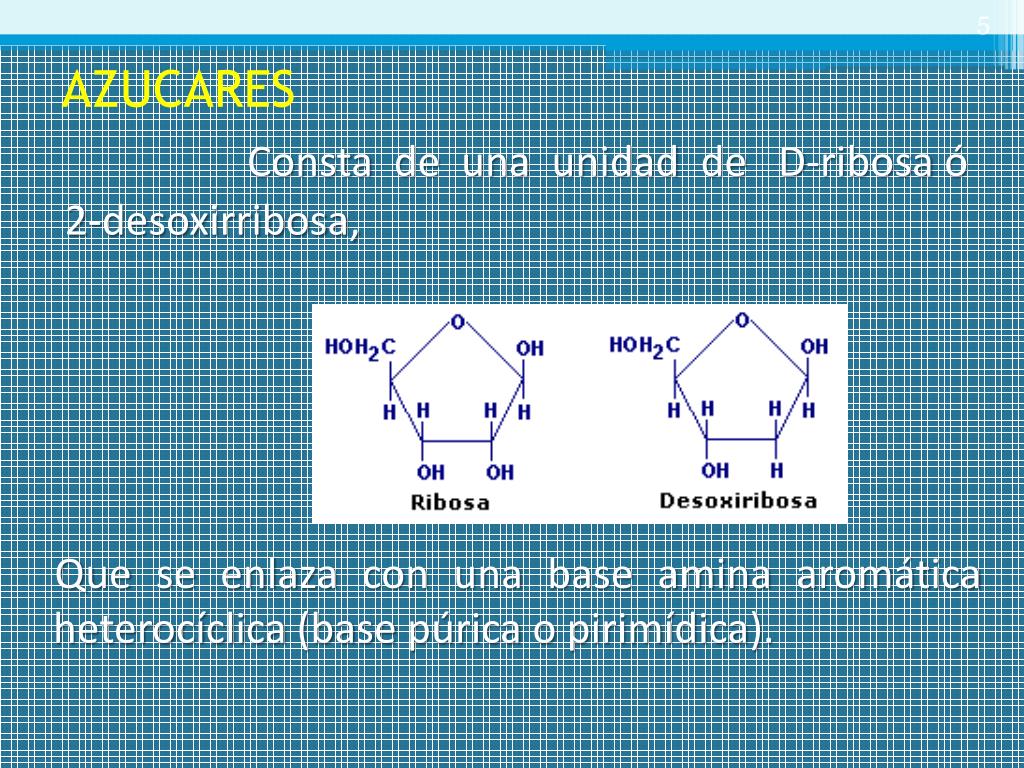 5

AZUCARES

Consta de una unidad de D-ribosa ó 2-desoxirribosa,

$HOH_2C$
O
OH
H
H
H
H
OH
OH
Ribosa

$HOH_2C$
O
OH
H
H
H
H
OH
H
Desoxiribosa

Que se enlaza con una base amina aromática heterocíclica (base púrica o pirimídica).